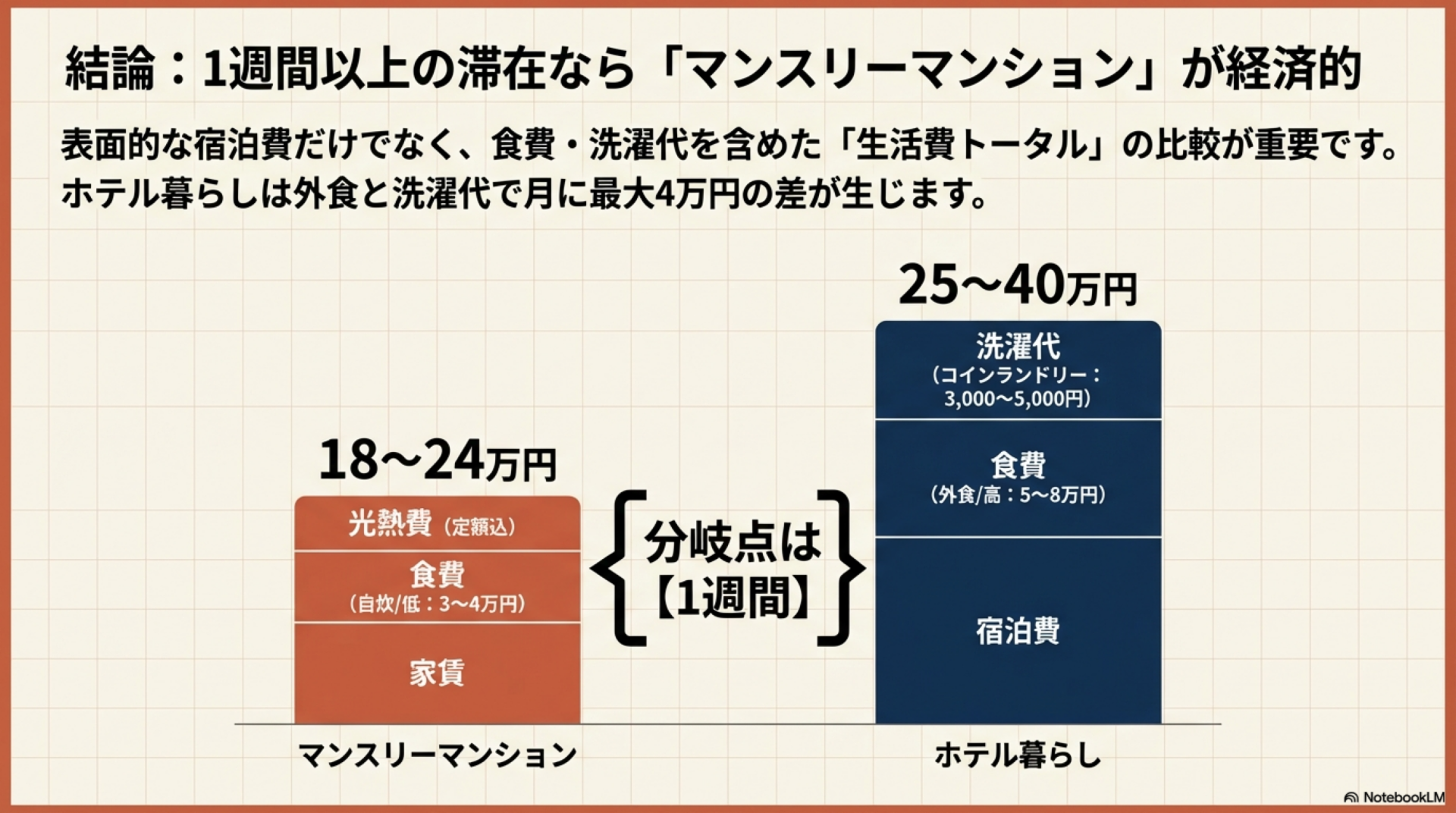 結論：1週間以上の滞在なら「マンスリーマンション」が経済的

表面的な宿泊費だけでなく、食費・洗濯代を含めた「生活費トータル」の比較が重要です。ホテル暮らしは外食と洗濯代で月に最大4万円の差が生じます。

18〜24万円

光熱費（定額込）

食費
（自炊/低：3〜4万円）

家賃

マンスリーマンション

分岐点は
【1週間】

25〜40万円

洗濯代
（コインランドリー：3,000〜5,000円）

食費
（外食/高：5〜8万円）

宿泊費

ホテル暮らし

NotebookLM